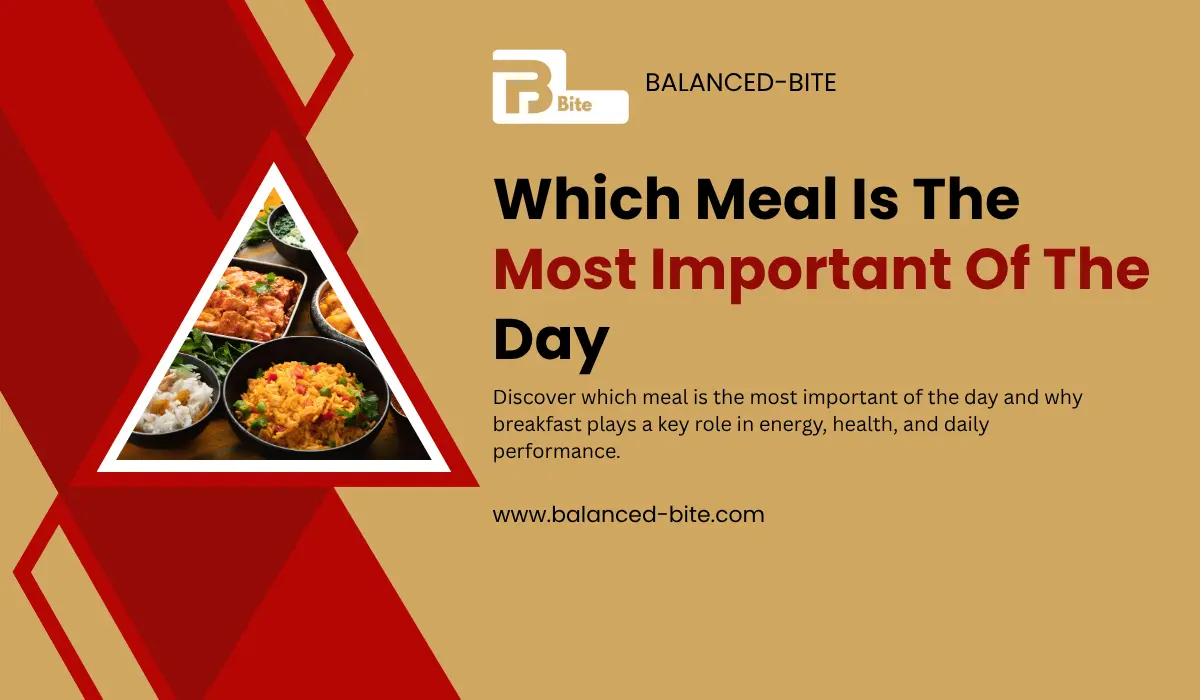 B Bite

BALANCED-BITE

Which Meal Is The Most Important Of The Day

Discover which meal is the most important of the day and why breakfast plays a key role in energy, health, and daily performance.

www.balanced-bite.com